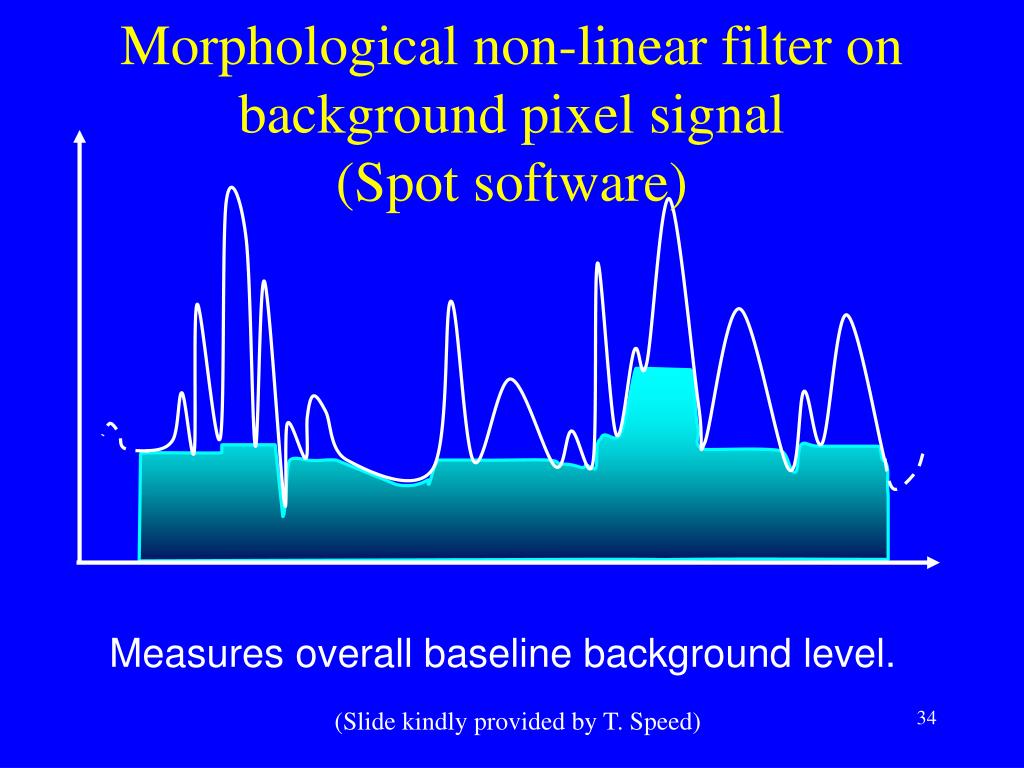 Morphological non-linear filter on background pixel signal
(Spot software)

Measures overall baseline background level.

(Slide kindly provided by T. Speed)

34